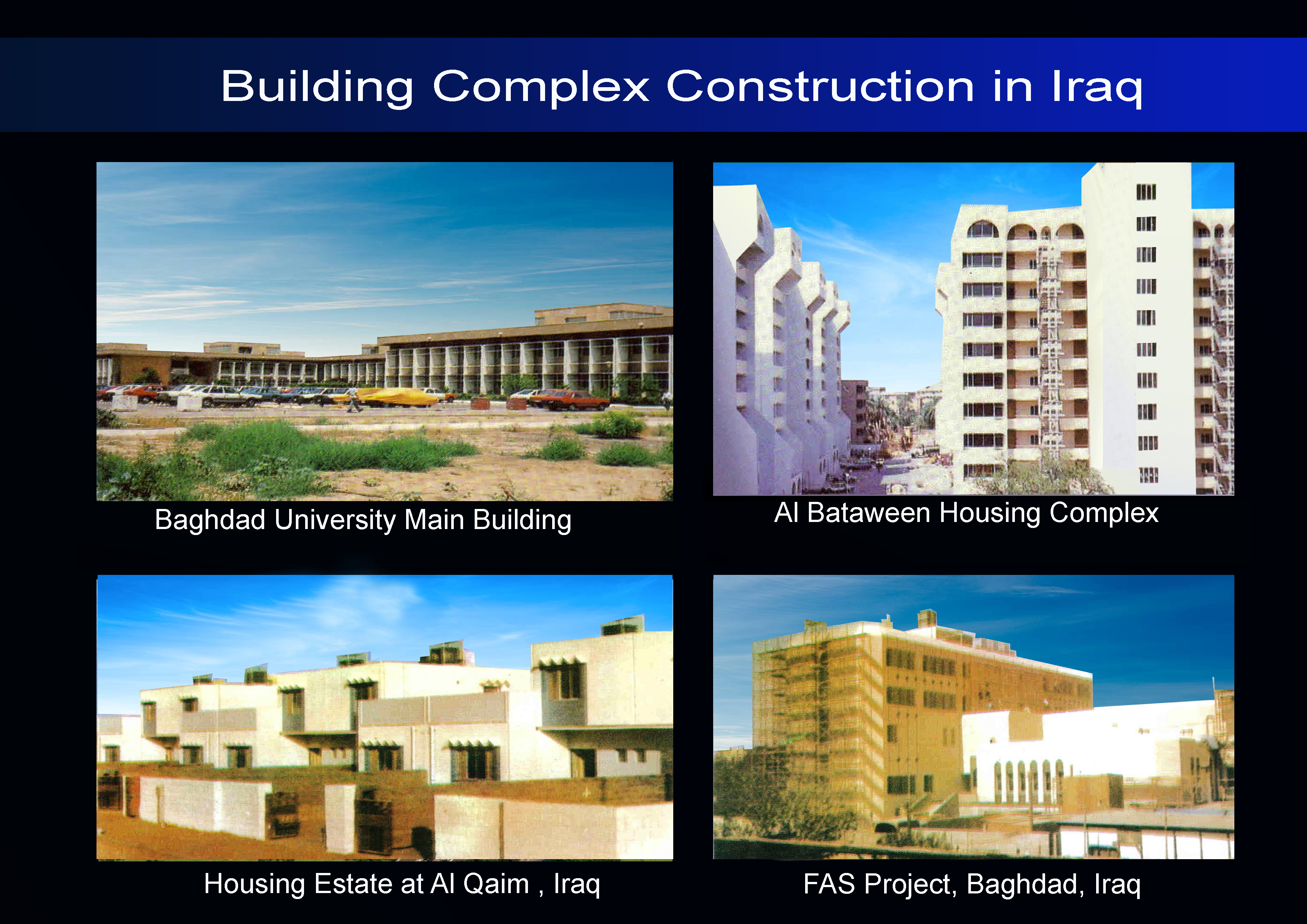 Building Complex Construction in Iraq

Baghdad University Main Building

Al Bataween Housing Complex

Housing Estate at Al Qaim , Iraq

FAS Project, Baghdad, Iraq